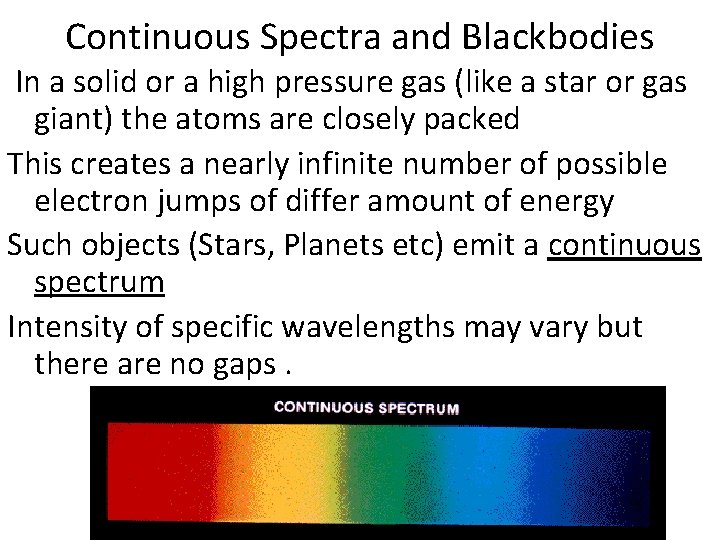 Continuous Spectra and Blackbodies

In a solid or a high pressure gas (like a star or gas giant) the atoms are closely packed

This creates a nearly infinite number of possible electron jumps of differ amount of energy

Such objects (Stars, Planets etc) emit a continuous spectrum

Intensity of specific wavelengths may vary but there are no gaps .

CONTINUOUS SPECTRUM